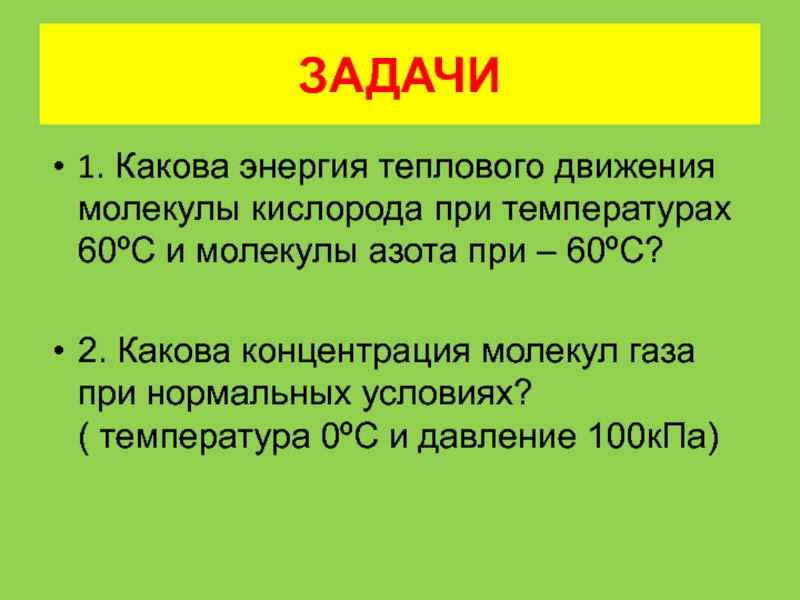 ЗАДАЧИ

• 1. Какова энергия теплового движения молекулы кислорода при температурах 60ºС и молекулы азота при – 60ºС?

• 2. Какова концентрация молекул газа при нормальных условиях? ( температура 0ºС и давление 100кПа)